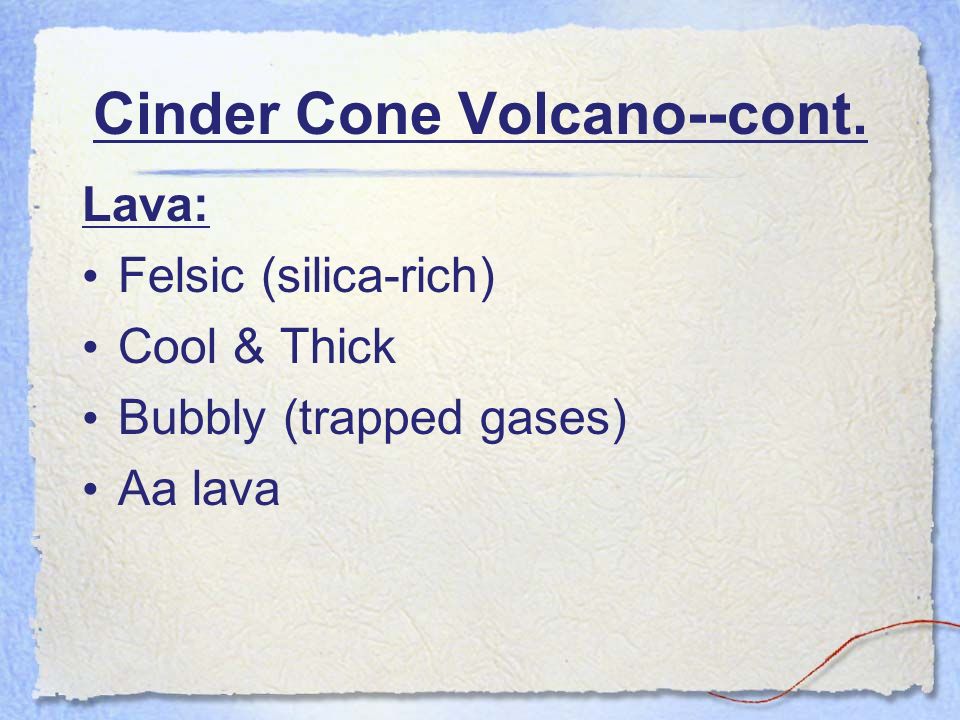 Cinder Cone Volcano--cont.

Lava:

• Felsic (silica-rich)
• Cool & Thick
• Bubbly (trapped gases)
• Aa lava